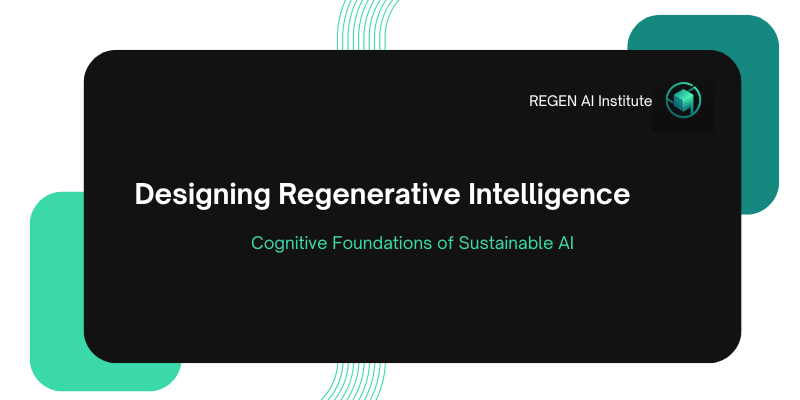 REGEN AI Institute

Designing Regenerative Intelligence

Cognitive Foundations of Sustainable AI